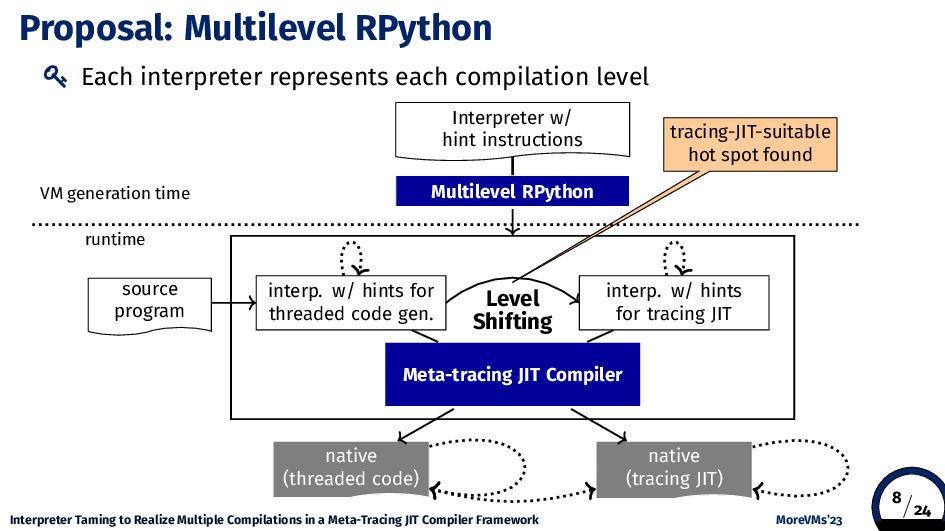 Proposal: Multilevel RPython

Each interpreter represents each compilation level

Interpreter w/ hint instructions

tracing-JIT-suitable hot spot found

VM generation time

Multilevel RPython

runtime

source program

interp. w/ hints for threaded code gen.

Level Shifting

interp. w/ hints for tracing JIT

Meta-tracing JIT Compiler

native (threaded code)

native (tracing JIT)

Interpreter Taming to Realize Multiple Compilations in a Meta-Tracing JIT Compiler Framework

MoreVMs'23

8/24